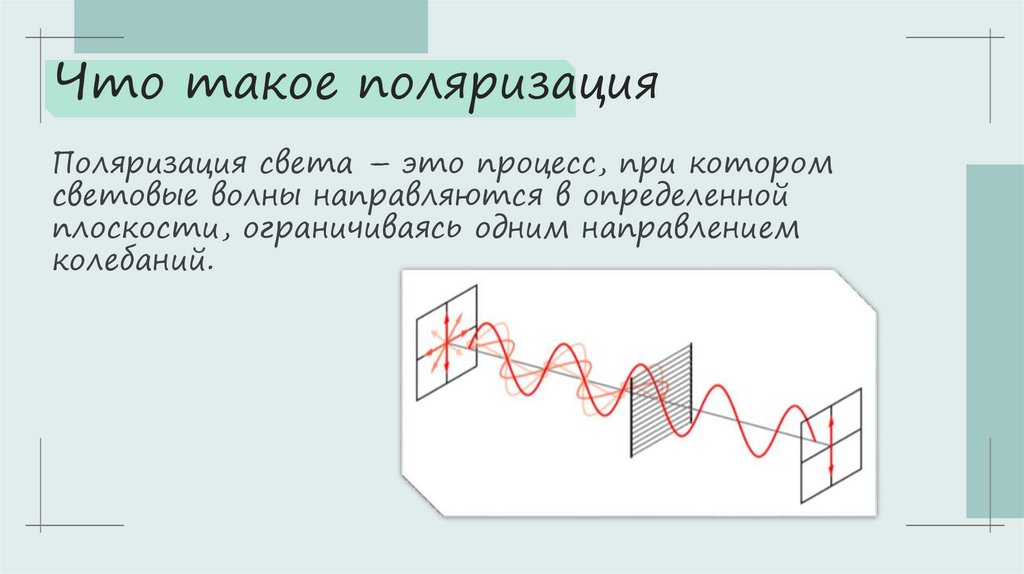 Что такое поляризация

Поляризация света – это процесс, при котором световые волны направляются в определенной плоскости, ограничиваясь одним направлением колебаний.